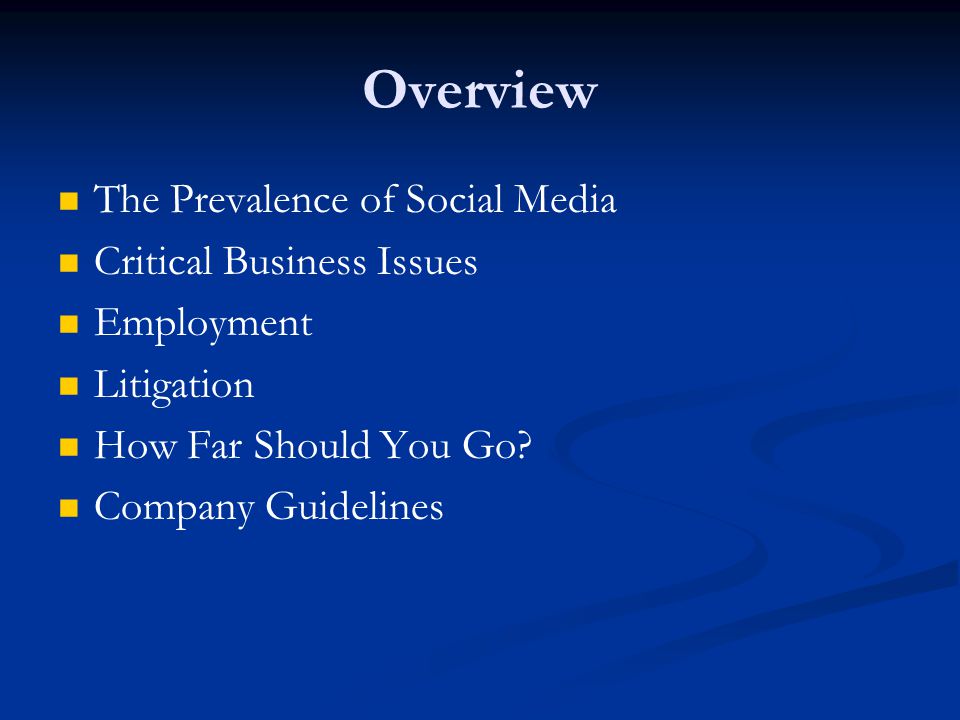 Overview

- The Prevalence of Social Media
- Critical Business Issues
- Employment
- Litigation
- How Far Should You Go?
- Company Guidelines